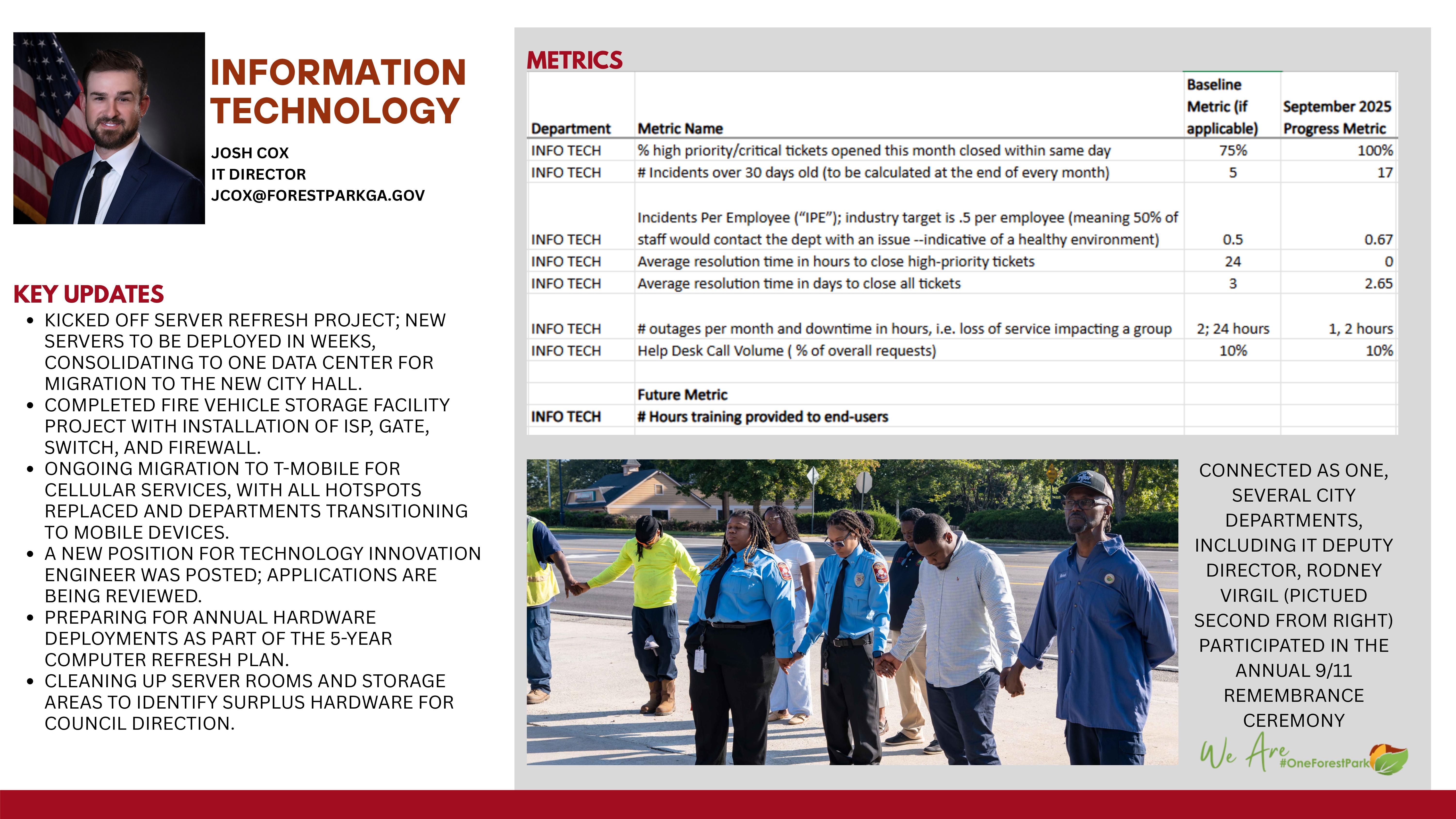 INFORMATION TECHNOLOGY

JOSH COX
IT DIRECTOR
JCOX@FORESTPARKGA.GOV

KEY UPDATES
- KICKED OFF SERVER REFRESH PROJECT; NEW SERVERS TO BE DEPLOYED IN WEEKS, CONSOLIDATING TO ONE DATA CENTER FOR MIGRATION TO THE NEW CITY HALL.
- COMPLETED FIRE VEHICLE STORAGE FACILITY PROJECT WITH INSTALLATION OF ISP, GATE, SWITCH, AND FIREWALL.
- ONGOING MIGRATION TO T-MOBILE FOR CELLULAR SERVICES, WITH ALL HOTSPOTS REPLACED AND DEPARTMENTS TRANSITIONING TO MOBILE DEVICES.
- A NEW POSITION FOR TECHNOLOGY INNOVATION ENGINEER WAS POSTED; APPLICATIONS ARE BEING REVIEWED.
- PREPARING FOR ANNUAL HARDWARE DEPLOYMENTS AS PART OF THE 5-YEAR COMPUTER REFRESH PLAN.
- CLEANING UP SERVER ROOMS AND STORAGE AREAS TO IDENTIFY SURPLUS HARDWARE FOR COUNCIL DIRECTION.

METRICS

| Department | Metric Name | Baseline Metric (if applicable) | September 2025 Progress Metric |
|---|---|---|---|
| INFO TECH | % high priority/critical tickets opened this month closed within same day | 75% | 100% |
| INFO TECH | # Incidents over 30 days old (to be calculated at the end of every month) | 5 | 17 |
| INFO TECH | Incidents Per Employee (“IPE”); industry target is .5 per employee (meaning 50% of staff would contact the dept with an issue --indicative of a healthy environment) | 0.5 | 0.67 |
| INFO TECH | Average resolution time in hours to close high-priority tickets | 24 | 0 |
| INFO TECH | Average resolution time in days to close all tickets | 3 | 2.65 |
| INFO TECH | # outages per month and downtime in hours, i.e. loss of service impacting a group | 2; 24 hours | 1, 2 hours |
| INFO TECH | Help Desk Call Volume ( % of overall requests) | 10% | 10% |
| | | | |
| | Future Metric | | |
| INFO TECH | # Hours training provided to end-users | | |

CONNECTED AS ONE, SEVERAL CITY DEPARTMENTS, INCLUDING IT DEPUTY DIRECTOR, RODNEY VIRGIL (PICTUED SECOND FROM RIGHT) PARTICIPATED IN THE ANNUAL 9/11 REMEMBRANCE CEREMONY

We Are #OneForestPark